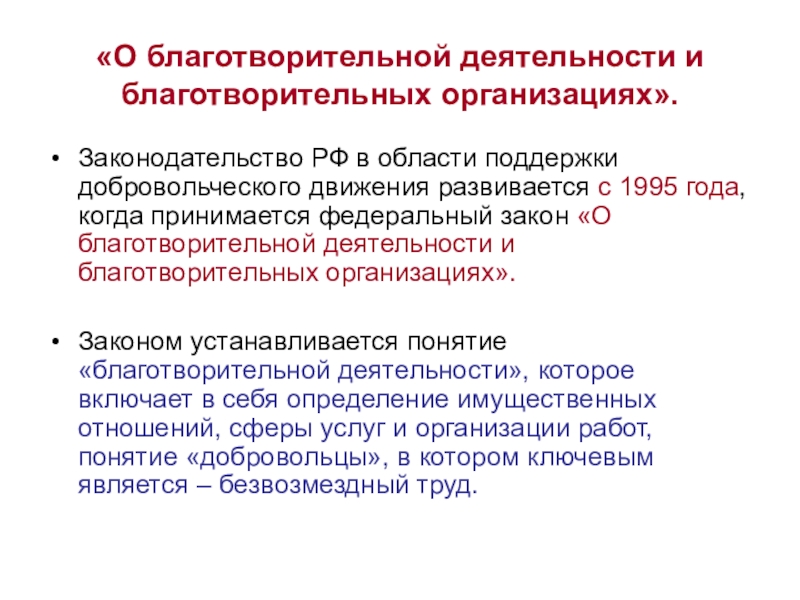 «О благотворительной деятельности и благотворительных организациях».

• Законодательство РФ в области поддержки добровольческого движения развивается с 1995 года, когда принимается федеральный закон «О благотворительной деятельности и благотворительных организациях».

• Законом устанавливается понятие «благотворительной деятельности», которое включает в себя определение имущественных отношений, сферы услуг и организации работ, понятие «добровольцы», в котором ключевым является – безвозмездный труд.